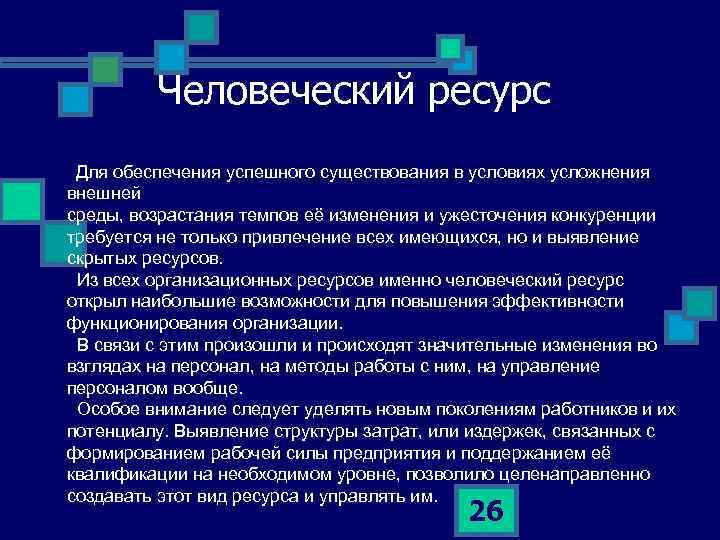 Человеческий ресурс

Для обеспечения успешного существования в условиях усложнения внешней среды, возрастания темпов её изменения и ужесточения конкуренции требуется не только привлечение всех имеющихся, но и выявление скрытых ресурсов.

Из всех организационных ресурсов именно человеческий ресурс открыл наибольшие возможности для повышения эффективности функционирования организации.

В связи с этим произошли и происходят значительные изменения во взглядах на персонал, на методы работы с ним, на управление персоналом вообще.

Особое внимание следует уделять новым поколениям работников и их потенциалу. Выявление структуры затрат, или издержек, связанных с формированием рабочей силы предприятия и поддержанием её квалификации на необходимом уровне, позволило целенаправленно создавать этот вид ресурса и управлять им.

26